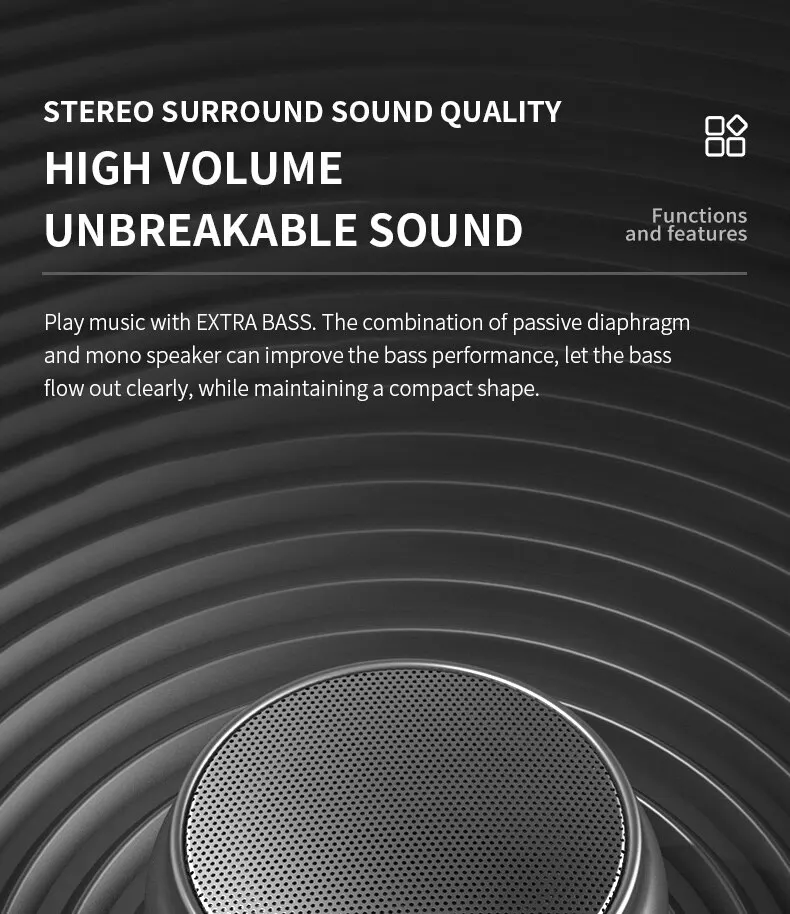 STEREO SURROUND SOUND QUALITY
HIGH VOLUME
UNBREAKABLE SOUND

Functions and features

Play music with EXTRA BASS. The combination of passive diaphragm and mono speaker can improve the bass performance, let the bass flow out clearly, while maintaining a compact shape.